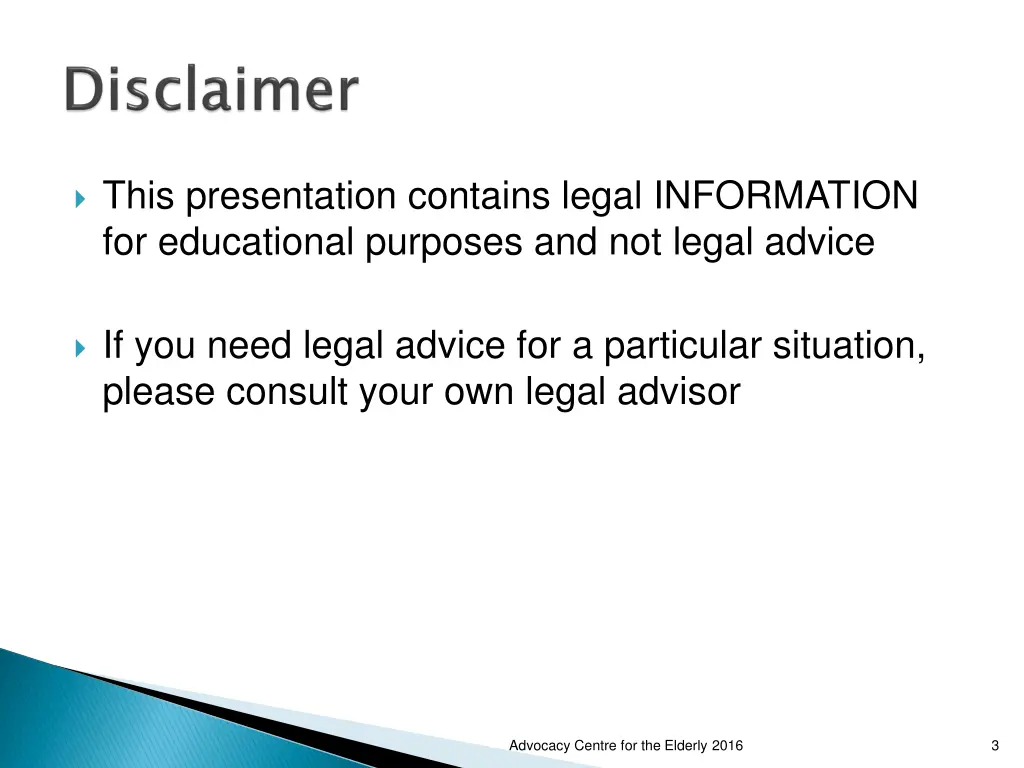 Disclaimer

This presentation contains legal INFORMATION for educational purposes and not legal advice

If you need legal advice for a particular situation, please consult your own legal advisor

Advocacy Centre for the Elderly 2016

3